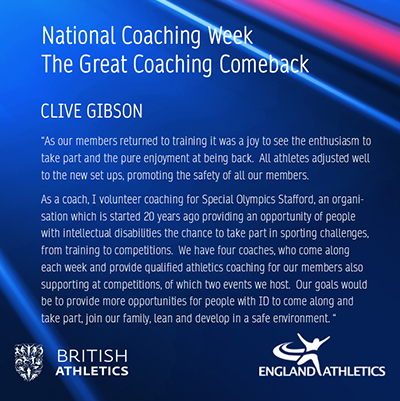 National Coaching Week
The Great Coaching Comeback

CLIVE GIBSON

"As our members returned to training it was a joy to see the enthusiasm to take part and the pure enjoyment at being back. All athletes adjusted well to the new set ups, promoting the safety of all our members.

As a coach, I volunteer coaching for Special Olympics Stafford, an organisation which is started 20 years ago providing an opportunity of people with intellectual disabilities the chance to take part in sporting challenges, from training to competitions. We have four coaches, who come along each week and provide qualified athletics coaching for our members also supporting at competitions, of which two events we host. Our goals would be to provide more opportunities for people with ID to come along and take part, join our family, lean and develop in a safe environment. "

BRITISH ATHLETICS

ENGLAND ATHLETICS